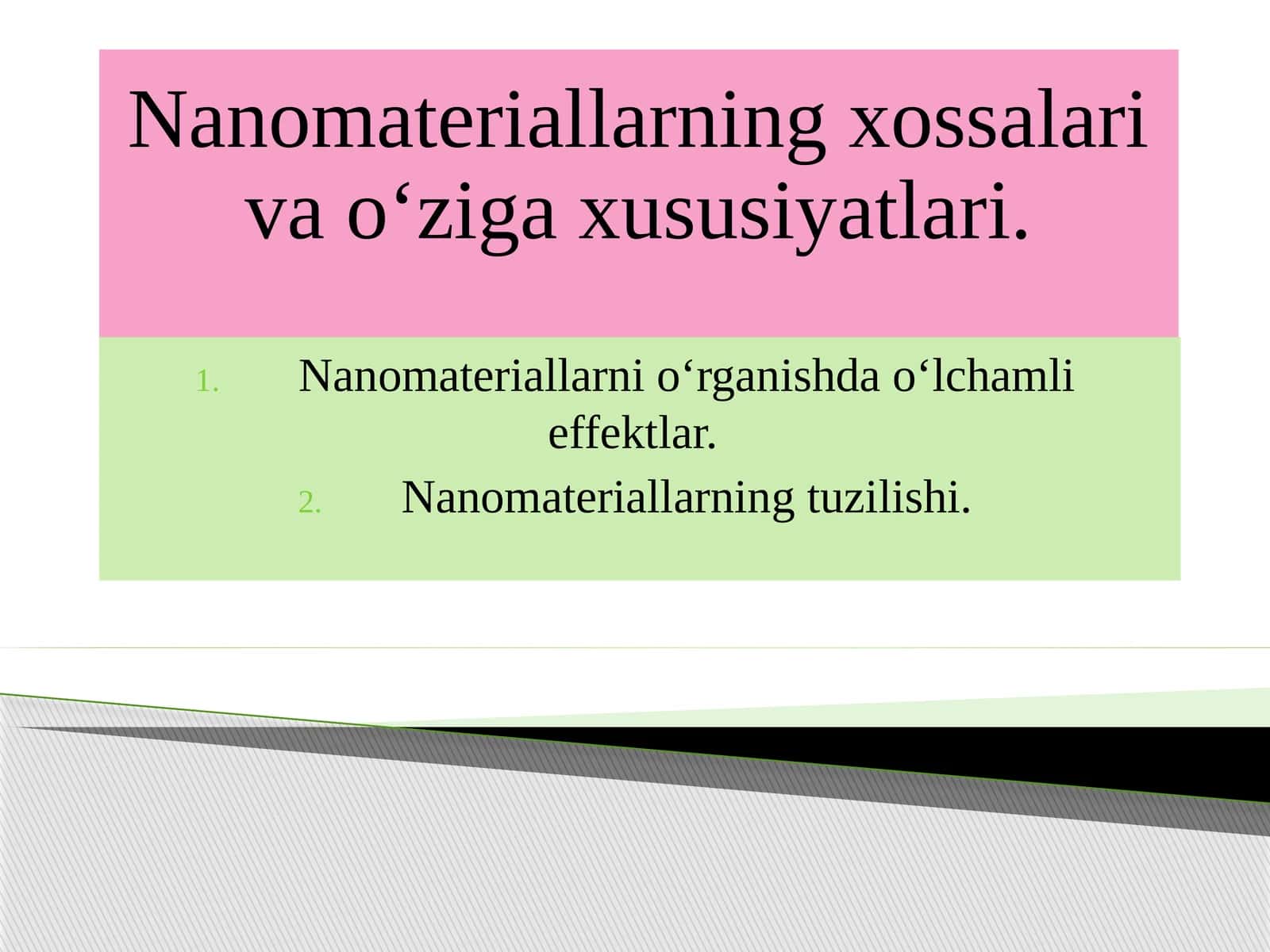 Nanomateriallarning xossalari va o‘ziga xususiyatlari.

1. Nanomateriallarni o‘rganishda o‘lchamli effektlar.
2. Nanomateriallarning tuzilishi.